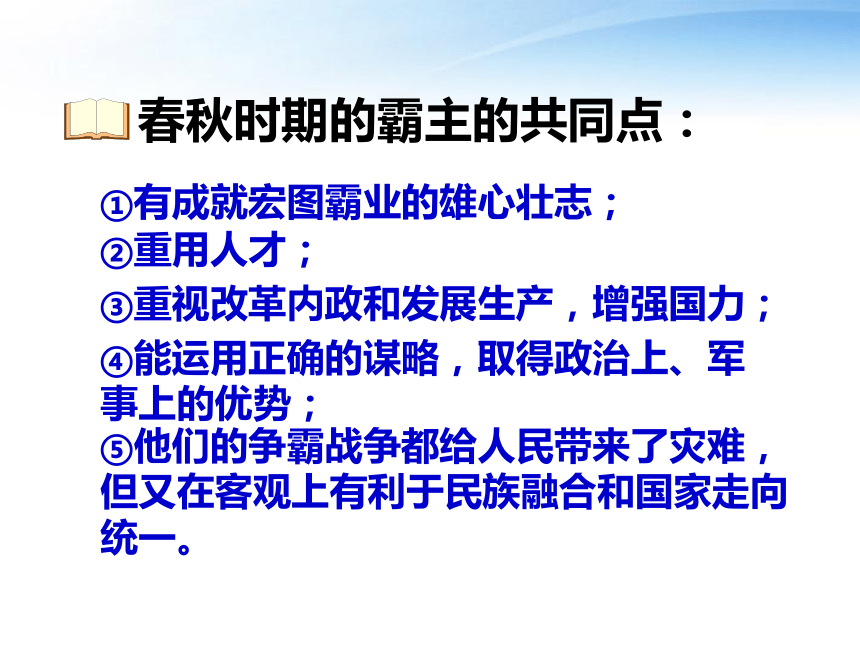 春秋时期的霸主的共同点：

①有成就宏图霸业的雄心壮志；
②重用人才；
③重视改革内政和发展生产，增强国力；
④能运用正确的谋略，取得政治上、军事上的优势；
⑤他们的争霸战争都给人民带来了灾难，但又在客观上有利于民族融合和国家走向统一。